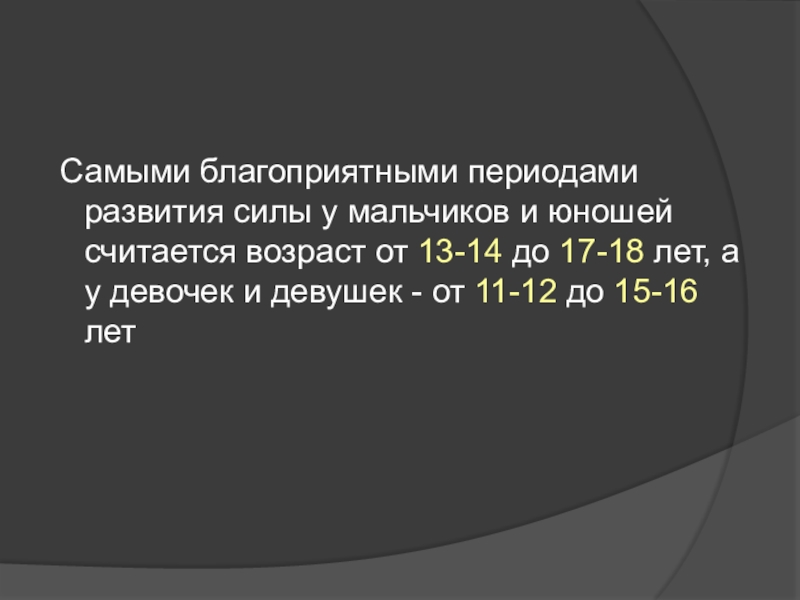 Самыми благоприятными периодами развития силы у мальчиков и юношей считается возраст от 13-14 до 17-18 лет, а у девочек и девушек - от 11-12 до 15-16 лет